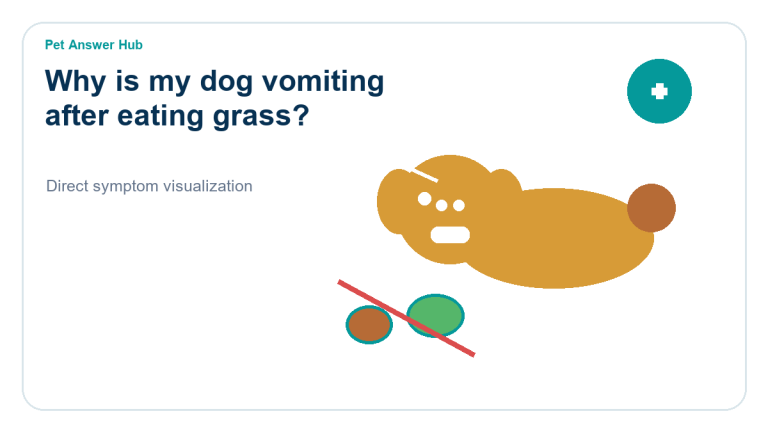 Pet Answer Hub

Why is my dog vomiting after eating grass?

Direct symptom visualization